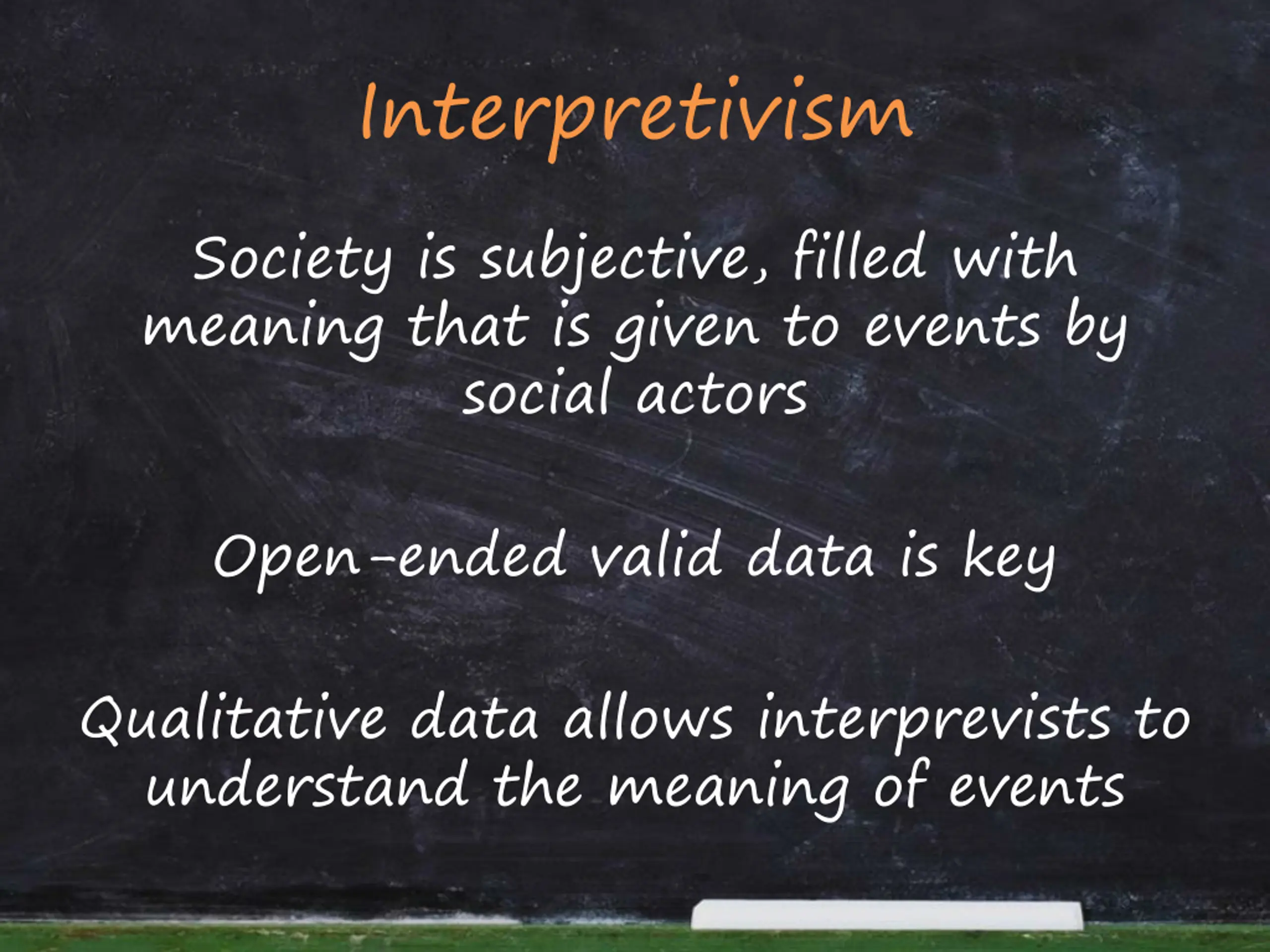 Interpretivism

Society is subjective, filled with meaning that is given to events by social actors

Open-ended valid data is key

Qualitative data allows interprevists to understand the meaning of events